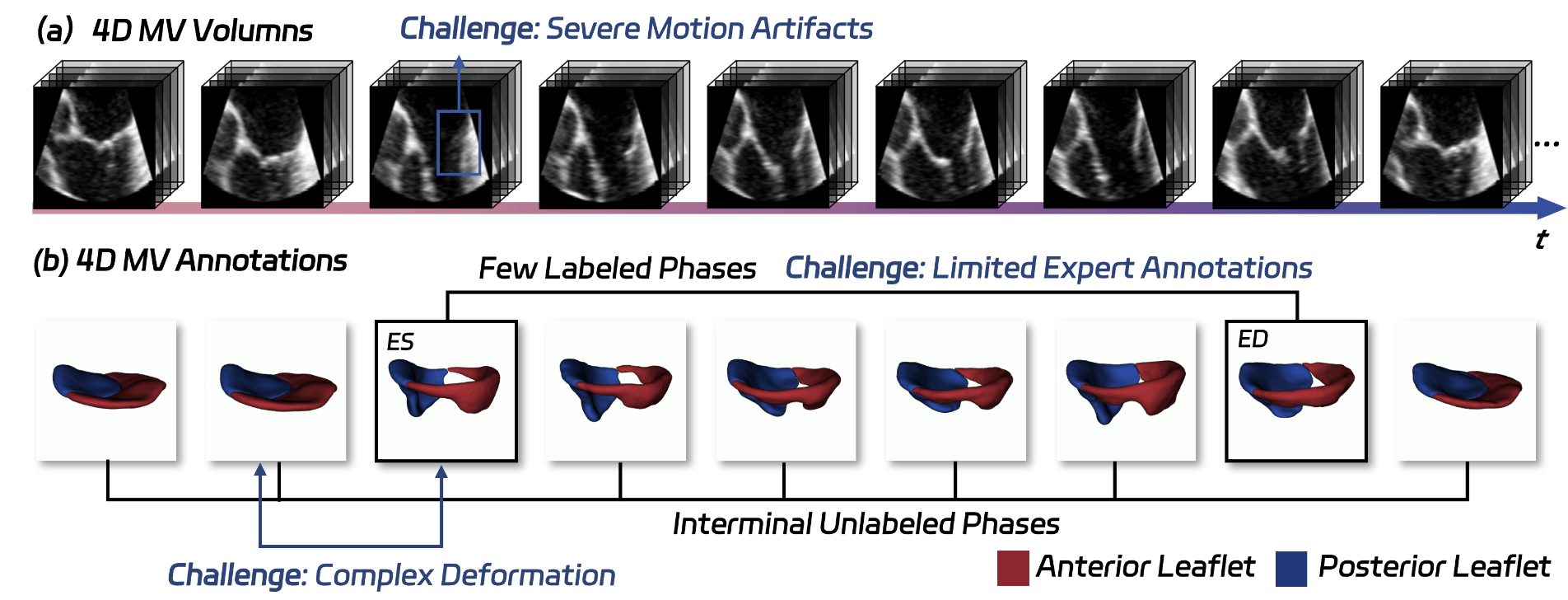 (a) 4D MV Volumns

Challenge: Severe Motion Artifacts

...

t

(b) 4D MV Annotations

Few Labeled Phases

Challenge: Limited Expert Annotations

ES

ED

Interminal Unlabeled Phases

Challenge: Complex Deformation

Anterior Leaflet

Posterior Leaflet